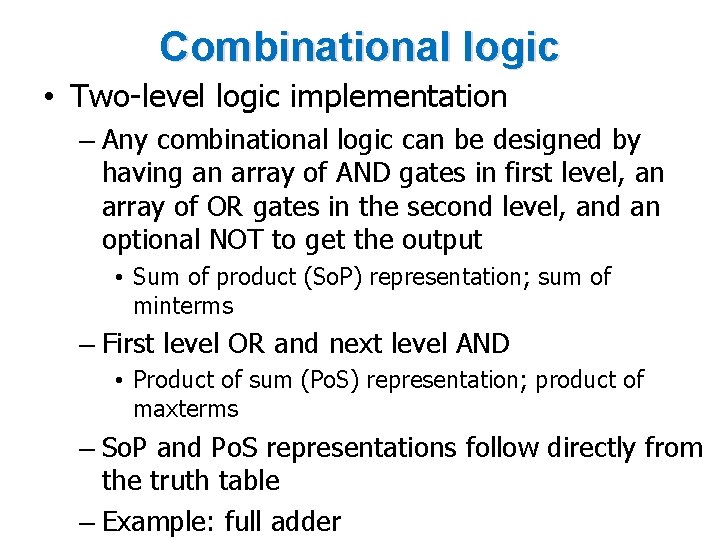 Combinational logic

• Two-level logic implementation

– Any combinational logic can be designed by having an array of AND gates in first level, an array of OR gates in the second level, and an optional NOT to get the output

• Sum of product (SoP) representation; sum of minterms

– First level OR and next level AND

• Product of sum (PoS) representation; product of maxterms

– SoP and PoS representations follow directly from the truth table

– Example: full adder